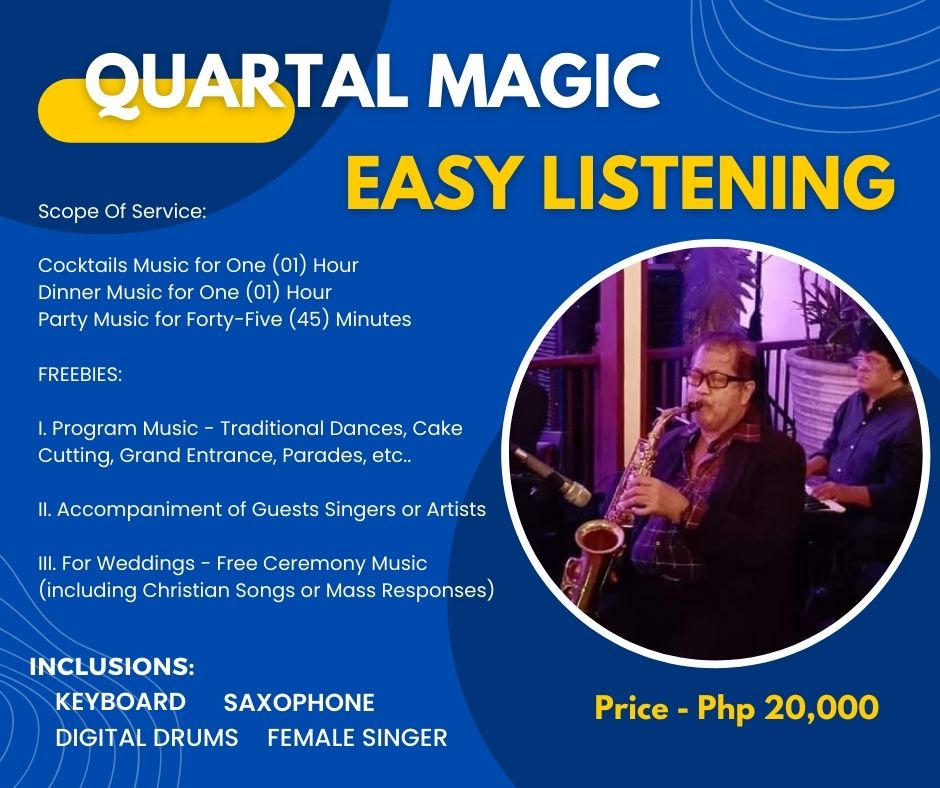 QUARTAL MAGIC
EASY LISTENING

Scope Of Service:

Cocktails Music for One (01) Hour
Dinner Music for One (01) Hour
Party Music for Forty-Five (45) Minutes

FREEBIES:

I. Program Music - Traditional Dances, Cake Cutting, Grand Entrance, Parades, etc..

II. Accompaniment of Guests Singers or Artists

III. For Weddings - Free Ceremony Music (including Christian Songs or Mass Responses)

INCLUSIONS:
KEYBOARD SAXOPHONE
DIGITAL DRUMS FEMALE SINGER

Price - Php 20,000